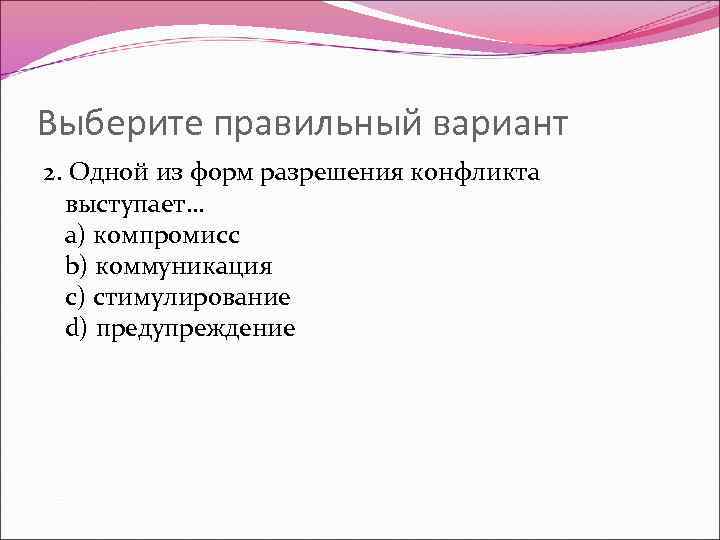 Выберите правильный вариант

2. Одной из форм разрешения конфликта выступает…
a) компромисс
b) коммуникация
c) стимулирование
d) предупреждение